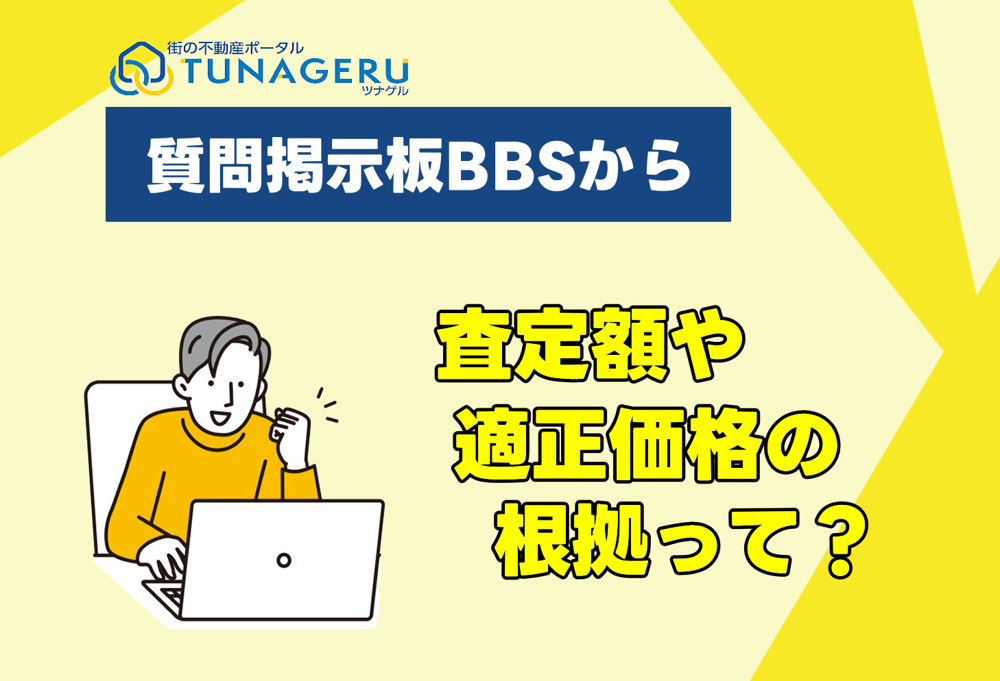 街の不動産ポータル
TUNAGERU
ツナゲル

質問掲示板BBSから

査定額や
適正価格の
根拠って？